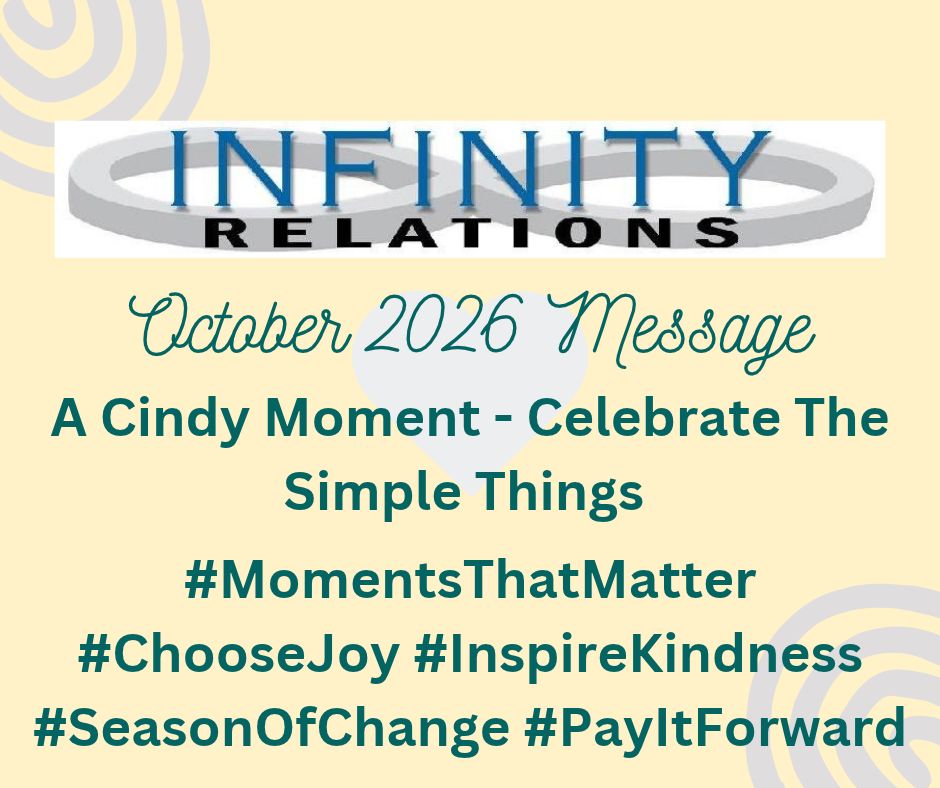 INFINITY
RELATIONS

October 2026 Message

A Cindy Moment - Celebrate The Simple Things

#MomentsThatMatter
#ChooseJoy #InspireKindness
#SeasonOfChange #PayItForward